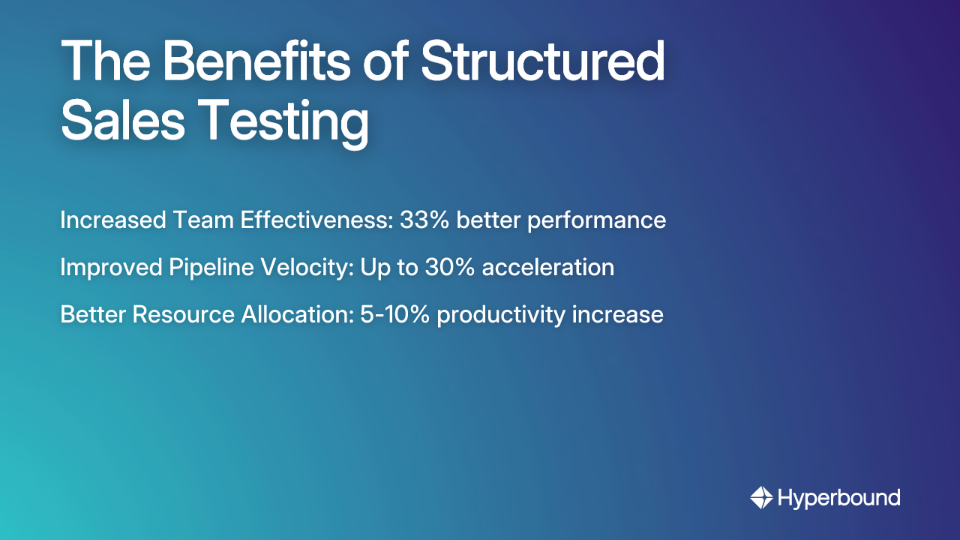 The Benefits of Structured Sales Testing

Increased Team Effectiveness: 33% better performance

Improved Pipeline Velocity: Up to 30% acceleration

Better Resource Allocation: 5-10% productivity increase

Hyperbound